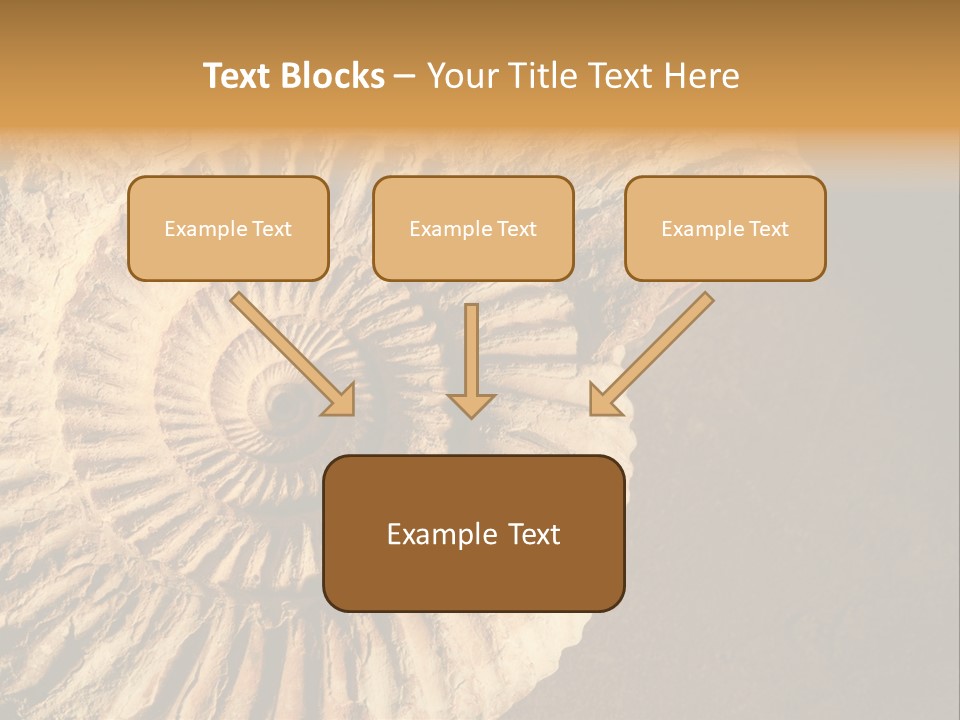 Text Blocks – Your Title Text Here

Example Text

Example Text

Example Text

Example Text